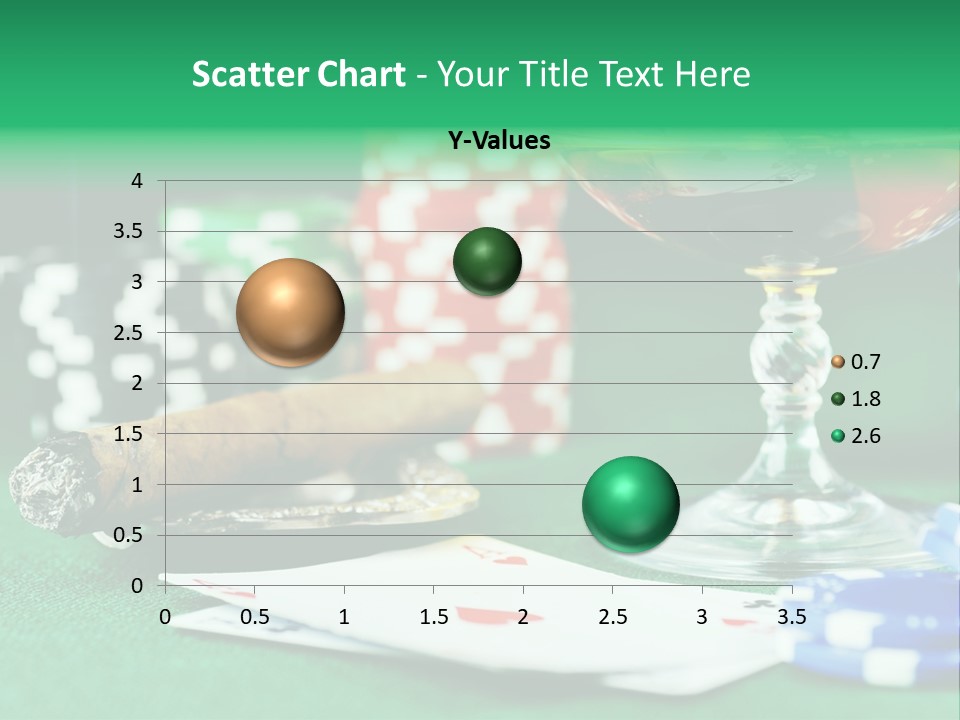 Scatter Chart - Your Title Text Here

Y-Values

4
3.5
3
2.5
2
1.5
1
0.5
0

0 0.5 1 1.5 2 2.5 3 3.5

0.7
1.8
2.6